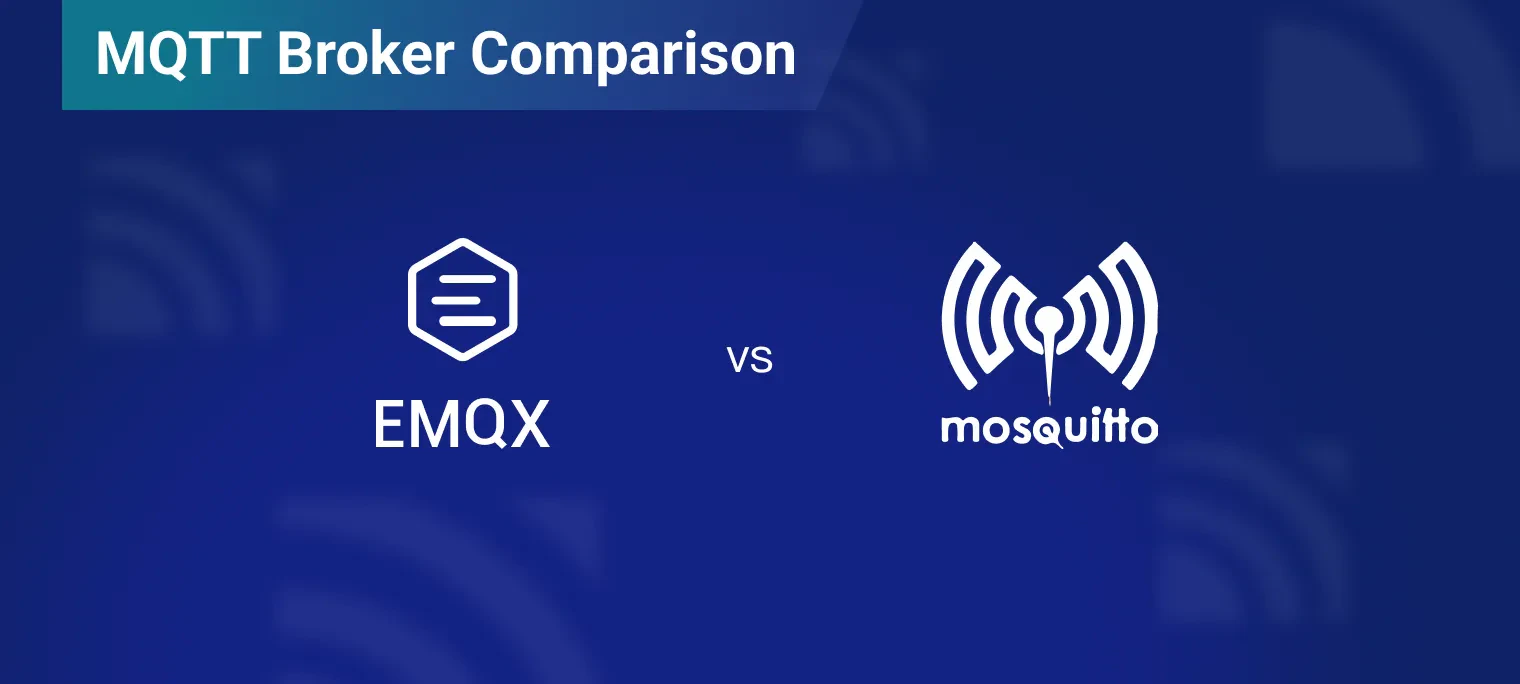 MQTT Broker Comparison

EMQX

VS

mosquitto